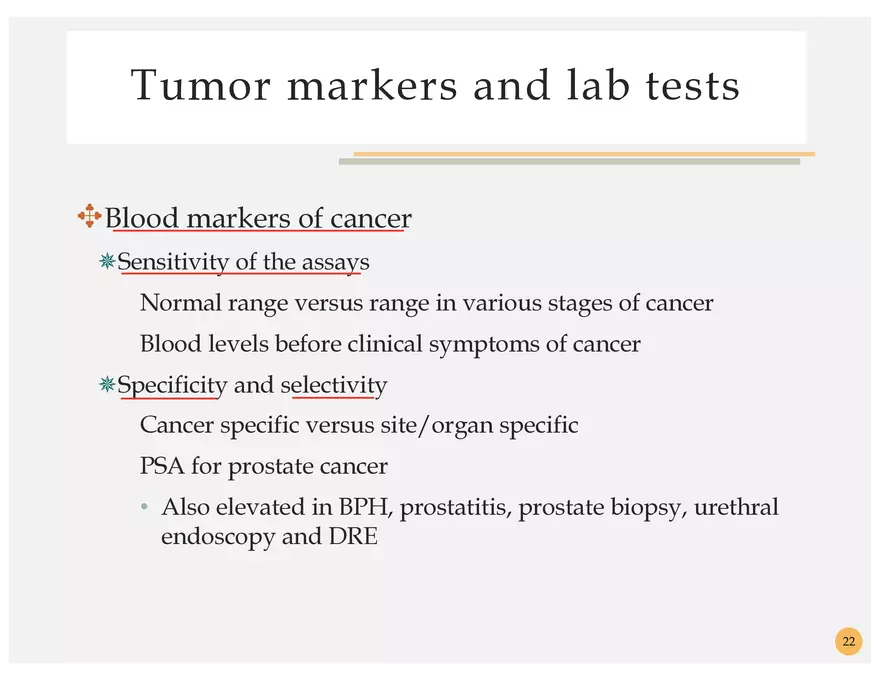 Tumor markers and lab tests

Blood markers of cancer

Sensitivity of the assays

Normal range versus range in various stages of cancer

Blood levels before clinical symptoms of cancer

Specificity and selectivity

Cancer specific versus site/organ specific

PSA for prostate cancer

• Also elevated in BPH, prostatitis, prostate biopsy, urethral endoscopy and DRE

22